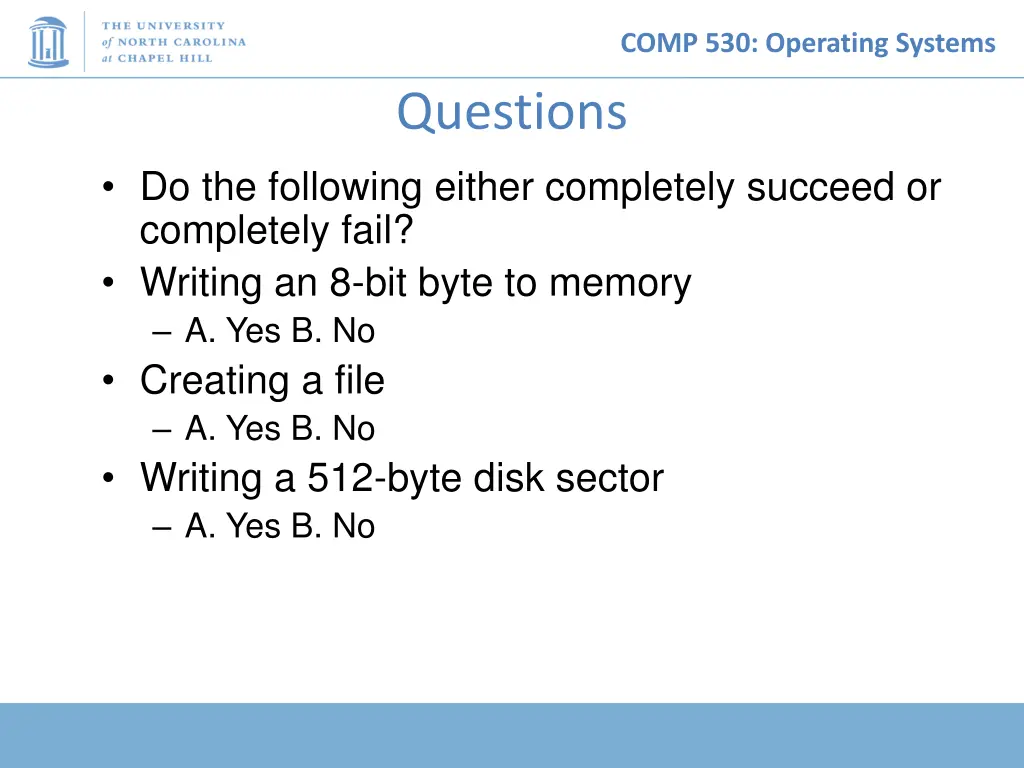 THE UNIVERSITY of NORTH CAROLINA at CHAPEL HILL

COMP 530: Operating Systems

Questions

• Do the following either completely succeed or completely fail?
• Writing an 8-bit byte to memory
– A. Yes B. No
• Creating a file
– A. Yes B. No
• Writing a 512-byte disk sector
– A. Yes B. No